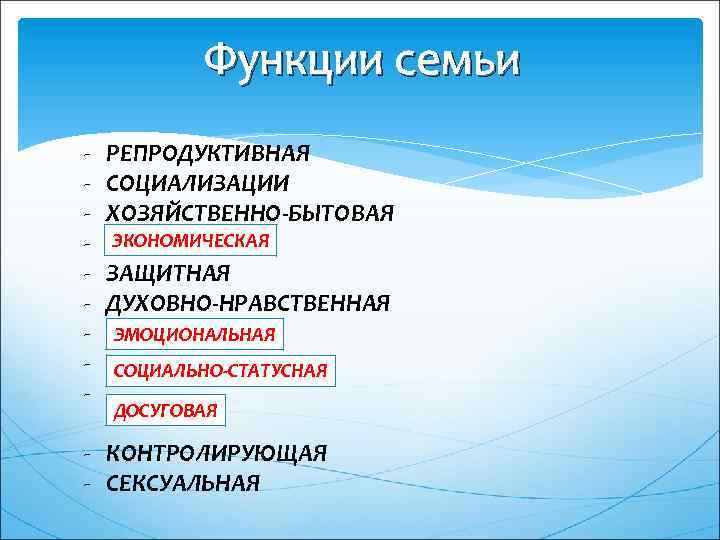 Функции семьи

- РЕПРОДУКТИВНАЯ
- СОЦИАЛИЗАЦИИ
- ХОЗЯЙСТВЕННО-БЫТОВАЯ
- ЭКОНОМИЧЕСКАЯ
- ЗАЩИТНАЯ
- ДУХОВНО-НРАВСТВЕННАЯ
- ЭМОЦИОНАЛЬНАЯ
- СОЦИАЛЬНО-СТАТУСНАЯ
- ДОСУГОВАЯ
- КОНТРОЛИРУЮЩАЯ
- СЕКСУАЛЬНАЯ